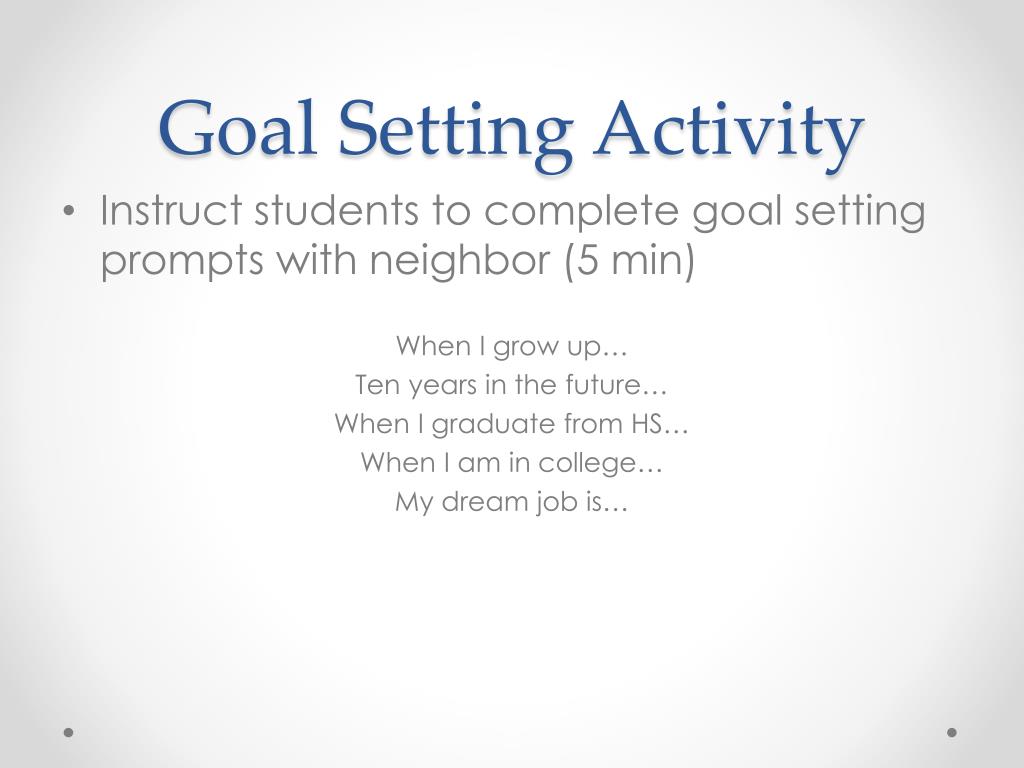 Goal Setting Activity

• Instruct students to complete goal setting prompts with neighbor (5 min)

When I grow up…
Ten years in the future…
When I graduate from HS…
When I am in college…
My dream job is…